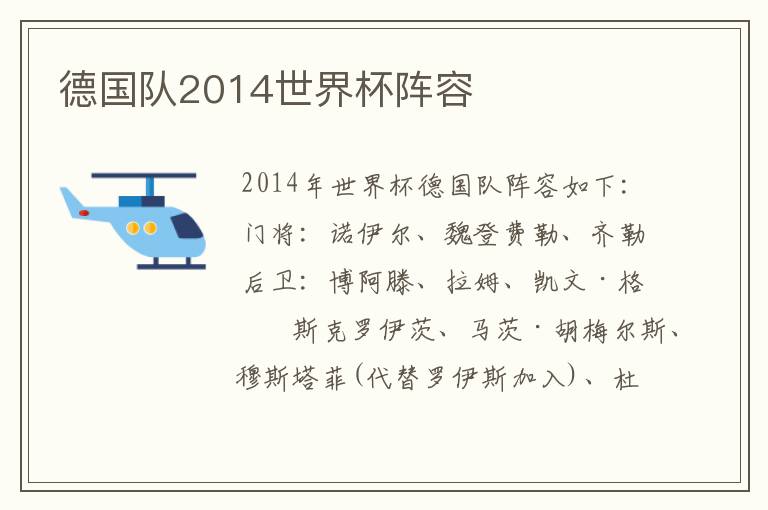 德国队2014世界杯阵容

2014年世界杯德国队阵容如下：

门将：诺伊尔、魏登费勒、齐勒

后卫：博阿滕、拉姆、凯文·格斯克罗伊茨、马茨·胡梅尔斯、穆斯塔菲(代替罗伊斯加入)、杜